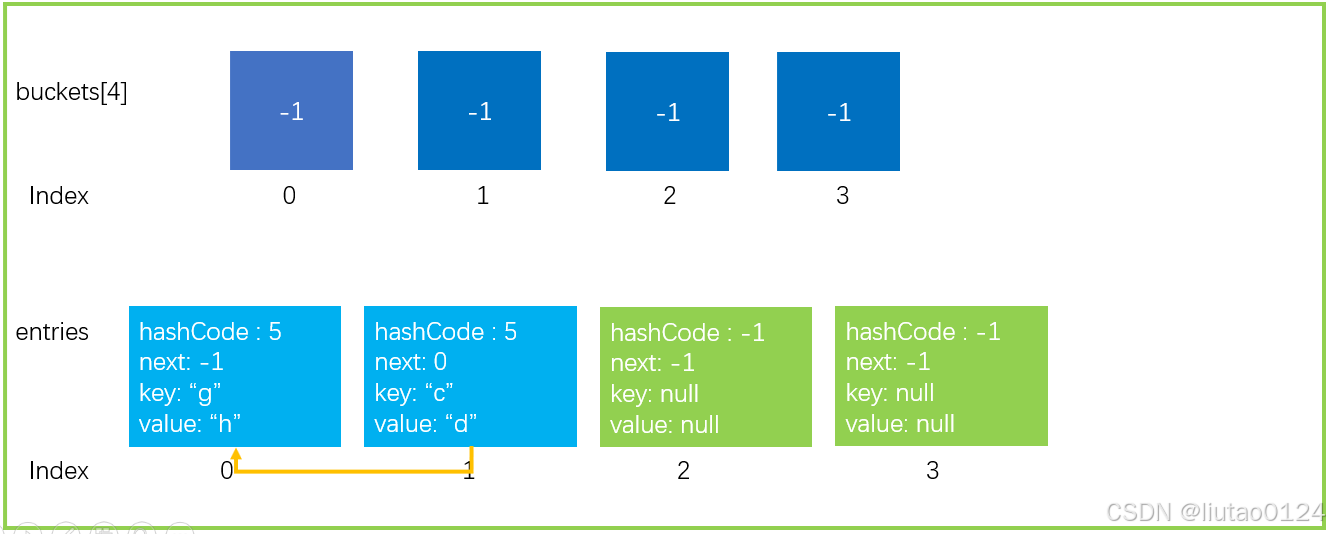 buckets[4]

-1

-1

-1

-1

Index 0 1 2 3

entries

hashCode : 5
next: -1
key: “g”
value: “h”

hashCode : 5
next: 0
key: “c”
value: “d”

hashCode : -1
next: -1
key: null
value: null

hashCode : -1
next: -1
key: null
value: null

Index 0 1 2 3

CSDN @liutao0124